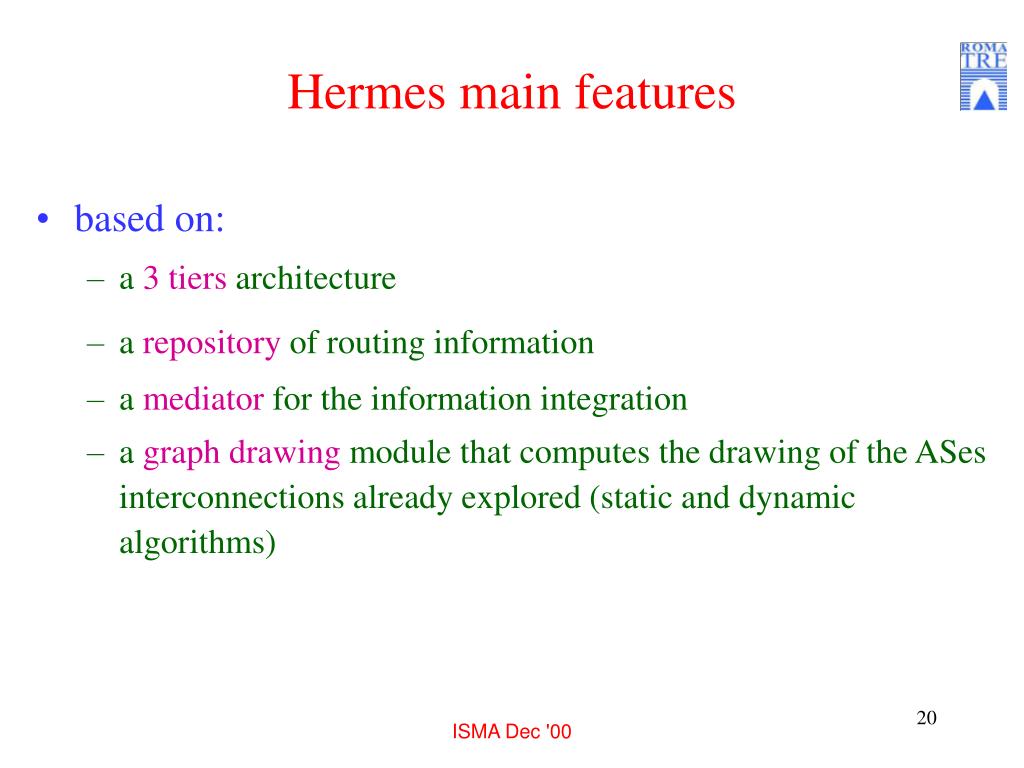 ROMA
TRE

Hermes main features

• based on:
– a 3 tiers architecture
– a repository of routing information
– a mediator for the information integration
– a graph drawing module that computes the drawing of the ASes interconnections already explored (static and dynamic algorithms)

ISMA Dec '00

20